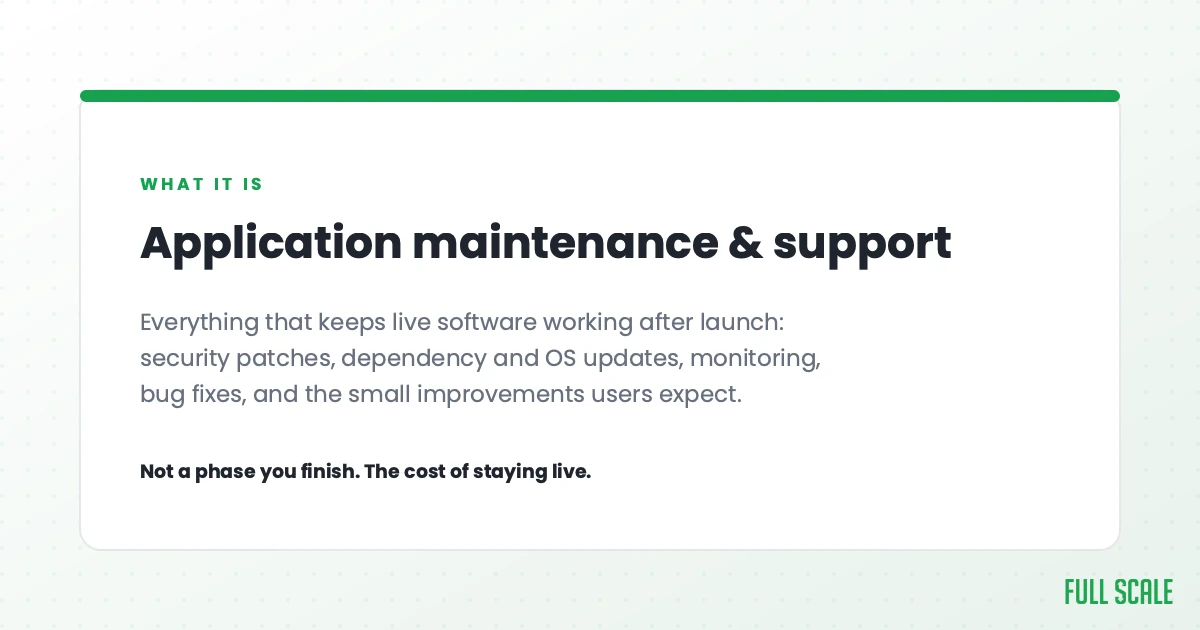 WHAT IT IS

Application maintenance & support

Everything that keeps live software working after launch: security patches, dependency and OS updates, monitoring, bug fixes, and the small improvements users expect.

Not a phase you finish. The cost of staying live.

FULL SCALE